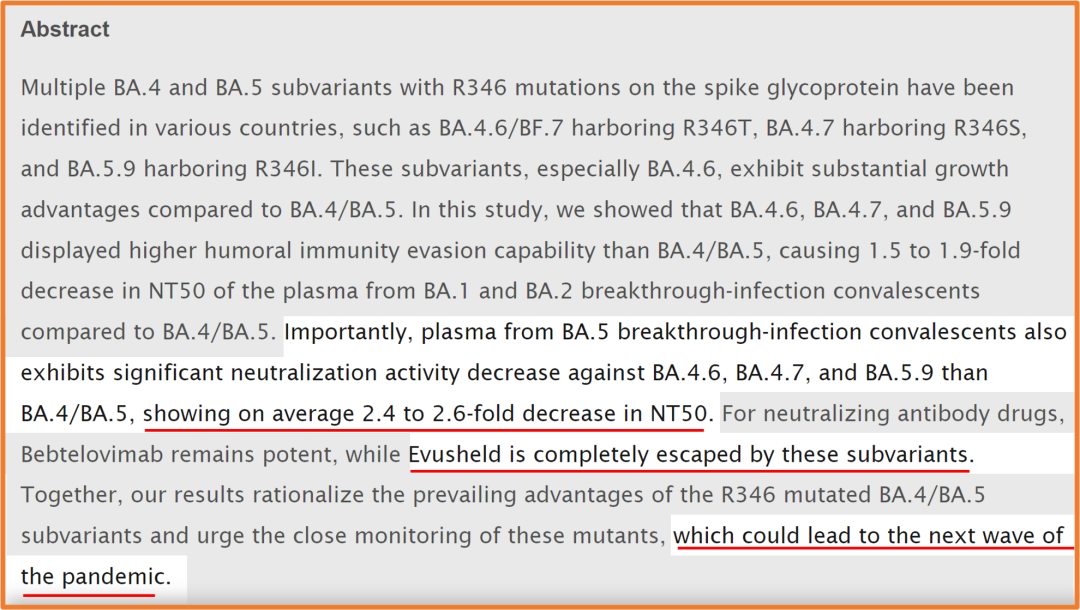 Abstract

Multiple BA.4 and BA.5 subvariants with R346 mutations on the spike glycoprotein have been identified in various countries, such as BA.4.6/BF.7 harboring R346T, BA.4.7 harboring R346S, and BA.5.9 harboring R346I. These subvariants, especially BA.4.6, exhibit substantial growth advantages compared to BA.4/BA.5. In this study, we showed that BA.4.6, BA.4.7, and BA.5.9 displayed higher humoral immunity evasion capability than BA.4/BA.5, causing 1.5 to 1.9-fold decrease in NT50 of the plasma from BA.1 and BA.2 breakthrough-infection convalescents compared to BA.4/BA.5. Importantly, plasma from BA.5 breakthrough-infection convalescents also exhibits significant neutralization activity decrease against BA.4.6, BA.4.7, and BA.5.9 than BA.4/BA.5, showing on average 2.4 to 2.6-fold decrease in NT50. For neutralizing antibody drugs, Bebtelovimab remains potent, while Evusheld is completely escaped by these subvariants. Together, our results rationalize the prevailing advantages of the R346 mutated BA.4/BA.5 subvariants and urge the close monitoring of these mutants, which could lead to the next wave of the pandemic.